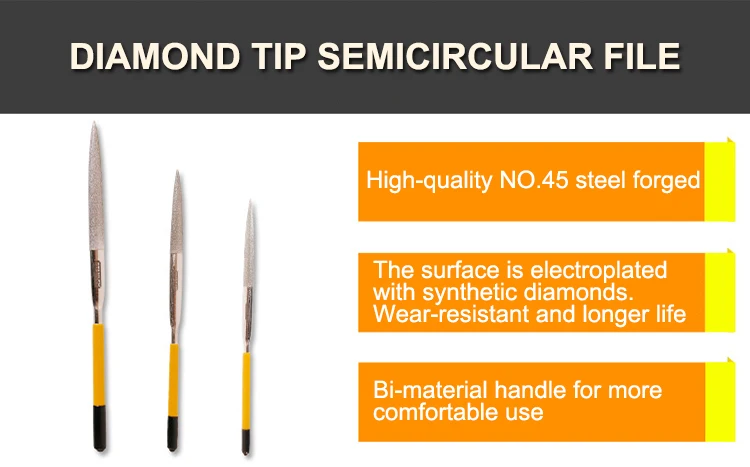 DIAMOND TIP SEMICIRCULAR FILE

High-quality NO.45 steel forged

The surface is electroplated with synthetic diamonds. Wear-resistant and longer life

Bi-material handle for more comfortable use